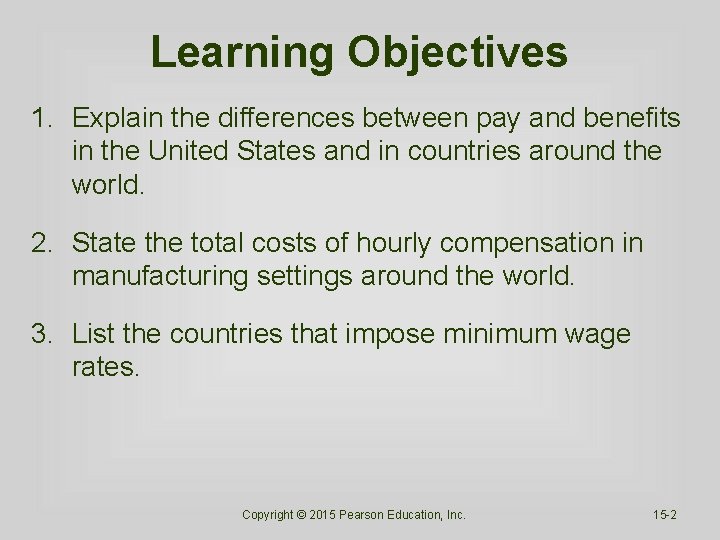 Learning Objectives

1. Explain the differences between pay and benefits in the United States and in countries around the world.

2. State the total costs of hourly compensation in manufacturing settings around the world.

3. List the countries that impose minimum wage rates.

Copyright © 2015 Pearson Education, Inc.

15-2